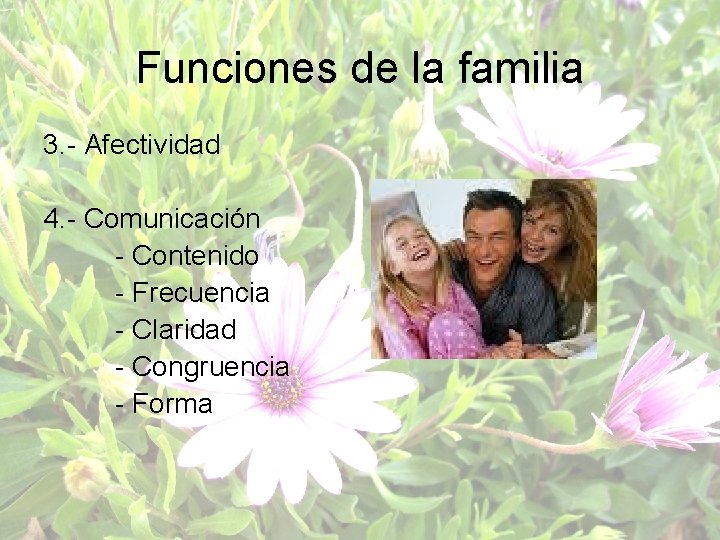 Funciones de la familia

3.- Afectividad

4.- Comunicación
- Contenido
- Frecuencia
- Claridad
- Congruencia
- Forma